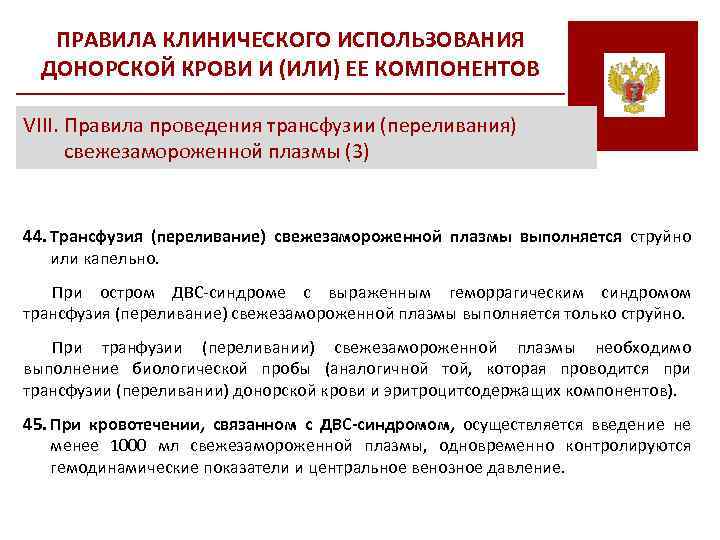 ПРАВИЛА КЛИНИЧЕСКОГО ИСПОЛЬЗОВАНИЯ ДОНОРСКОЙ КРОВИ И (ИЛИ) ЕЕ КОМПОНЕНТОВ

VIII. Правила проведения трансфузии (переливания) свежезамороженной плазмы (3)

44. Трансфузия (переливание) свежезамороженной плазмы выполняется струйно или капельно.

При остром ДВС-синдроме с выраженным геморрагическим синдромом трансфузия (переливание) свежезамороженной плазмы выполняется только струйно.

При транфузии (переливании) свежезамороженной плазмы необходимо выполнение биологической пробы (аналогичной той, которая проводится при трансфузии (переливании) донорской крови и эритроцитсодержащих компонентов).

45. При кровотечении, связанном с ДВС-синдромом, осуществляется введение не менее 1000 мл свежезамороженной плазмы, одновременно контролируются гемодинамические показатели и центральное венозное давление.